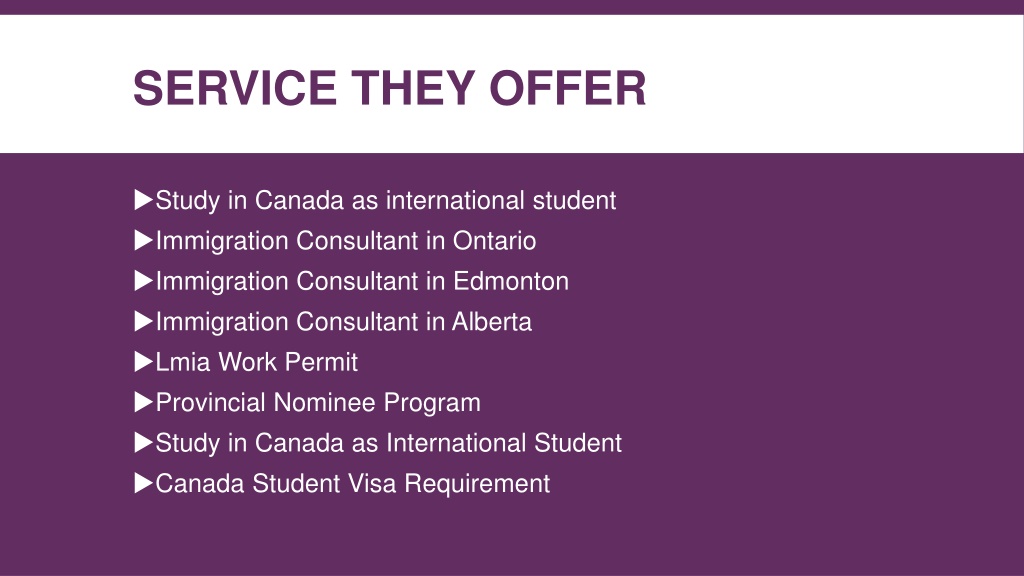 SERVICE THEY OFFER

▶Study in Canada as international student
▶Immigration Consultant in Ontario
▶Immigration Consultant in Edmonton
▶Immigration Consultant in Alberta
▶Lmia Work Permit
▶Provincial Nominee Program
▶Study in Canada as International Student
▶Canada Student Visa Requirement